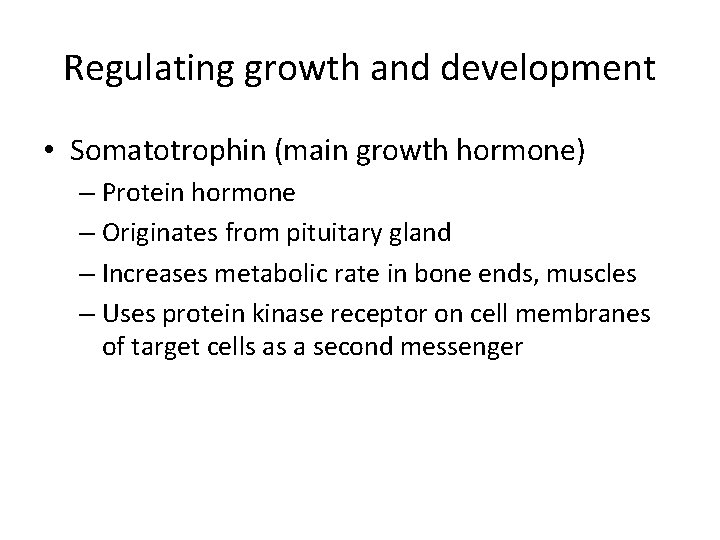 Regulating growth and development

• Somatotrophin (main growth hormone)
– Protein hormone
– Originates from pituitary gland
– Increases metabolic rate in bone ends, muscles
– Uses protein kinase receptor on cell membranes of target cells as a second messenger